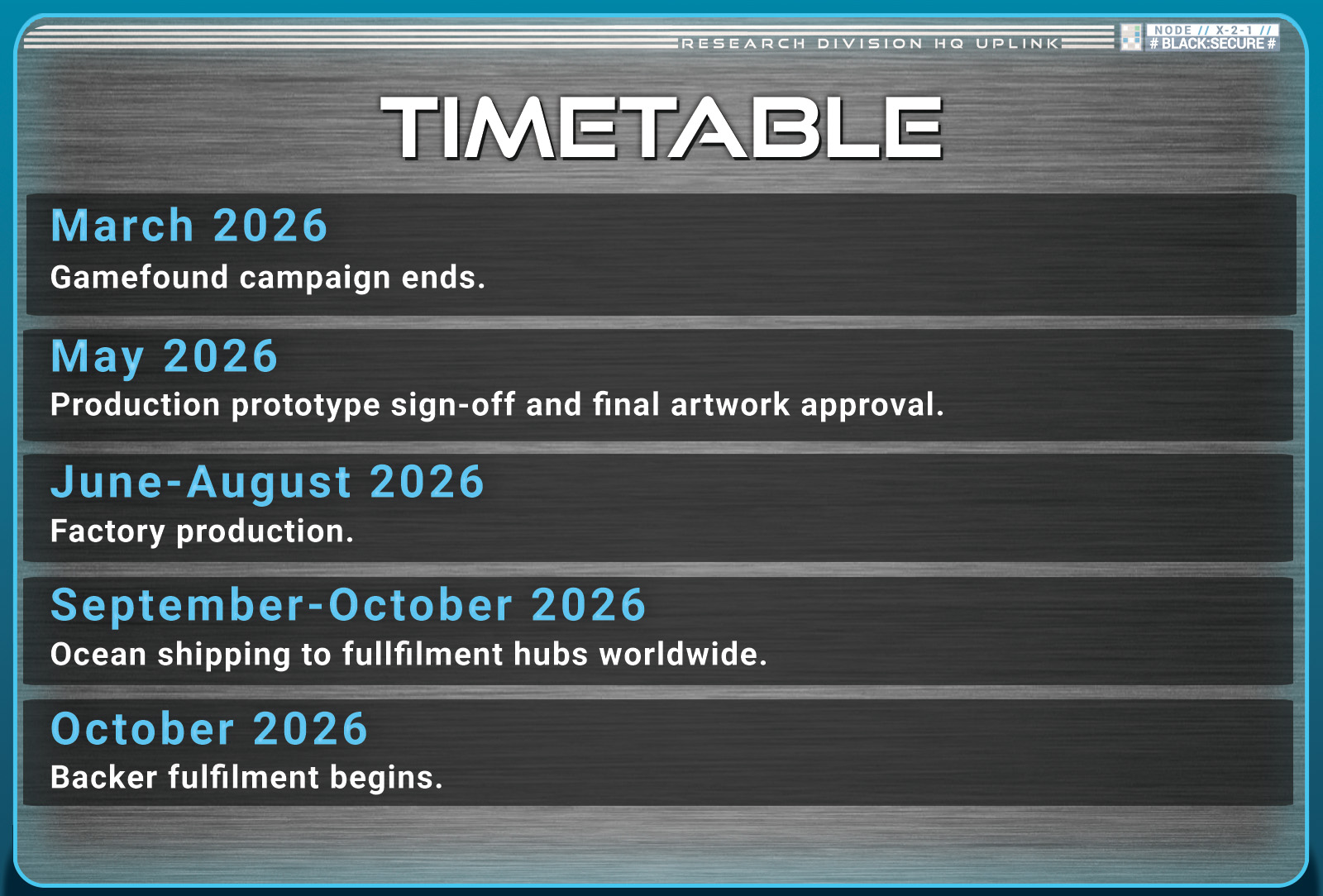 RESEARCH DIVISION HQ UPLINK

NODE // X-2-1 //
# BLACK:SECURE #

TIMETABLE

March 2026
Gamefound campaign ends.

May 2026
Production prototype sign-off and final artwork approval.

June-August 2026
Factory production.

September-October 2026
Ocean shipping to fullfilment hubs worldwide.

October 2026
Backer fulfilment begins.